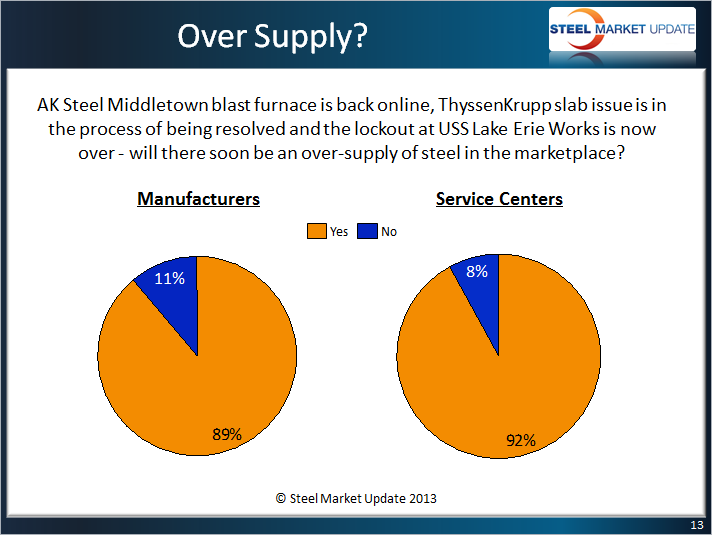 Over Supply?

STEEL MARKET UPDATE

AK Steel Middletown blast furnace is back online, ThyssenKrupp slab issue is in the process of being resolved and the lockout at USS Lake Erie Works is now over - will there soon be an over-supply of steel in the marketplace?

Manufacturers

Service Centers

Yes No

11%

89%

8%

92%

© Steel Market Update 2013

13